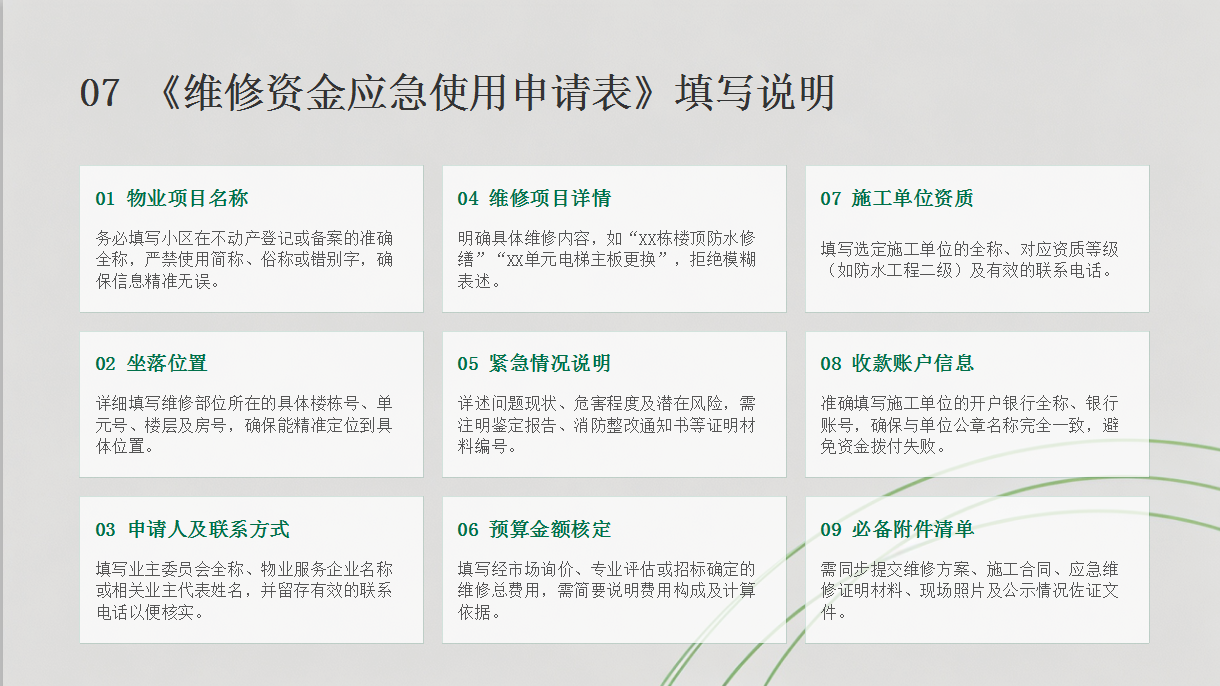 07 《维修资金应急使用申请表》填写说明

01 物业项目名称

务必填写小区在不动产登记或备案的准确全称，严禁使用简称、俗称或错别字，确保信息精准无误。

02 坐落位置

详细填写维修部位所在的具体楼栋号、单元号、楼层及房号，确保能精准定位到具体位置。

03 申请人及联系方式

填写业主委员会全称、物业服务企业名称或相关业主代表姓名，并留存有效的联系电话以便核实。

04 维修项目详情

明确具体维修内容，如“XX栋楼顶防水修缮”“XX单元电梯主板更换”，拒绝模糊表述。

05 紧急情况说明

详述问题现状、危害程度及潜在风险，需注明鉴定报告、消防整改通知书等证明材料编号。

06 预算金额核定

填写经市场询价、专业评估或招标确定的维修总费用，需简要说明费用构成及计算依据。

07 施工单位资质

填写选定施工单位的全称、对应资质等级（如防水工程二级）及有效的联系电话。

08 收款账户信息

准确填写施工单位的开户银行全称、银行账号，确保与单位公章名称完全一致，避免资金拨付失败。

09 必备附件清单

需同步提交维修方案、施工合同、应急维修证明材料、现场照片及公示情况佐证文件。